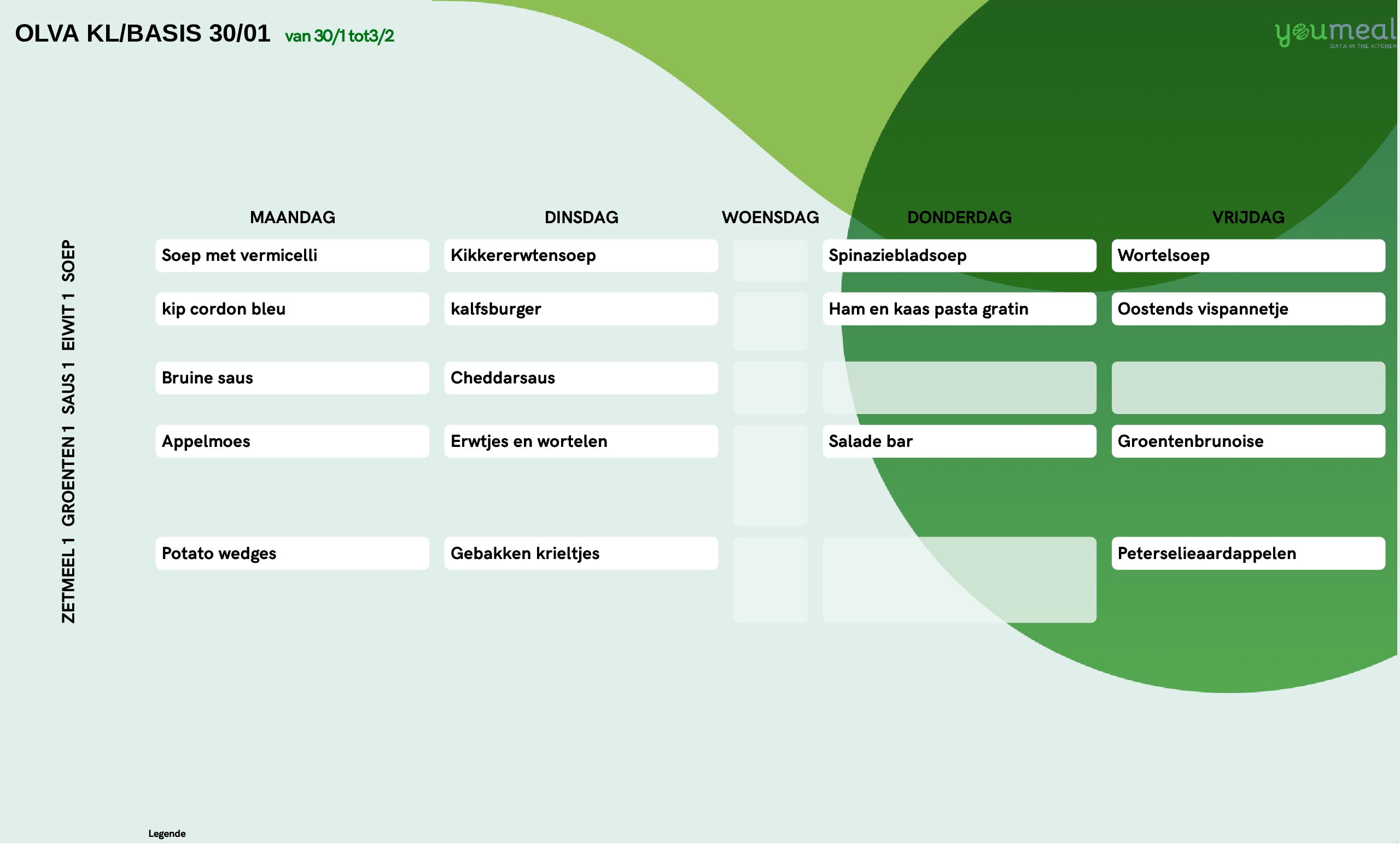 OLVA KL/BASIS 30/01 van 30/1 tot3/2

youmeal
DATA IN THE KITCHEN

| | MAANDAG | DINSDAG | WOENSDAG | DONDERDAG | VRIJDAG |
|---|---|---|---|---|---|
| SOEP | Soep met vermicelli | Kikkererwtensoep | | Spinaziebladsoep | Wortelsoep |
| EIWIT 1 | kip cordon bleu | kalfsburger | | Ham en kaas pasta gratin | Oostends vispannetje |
| SAUS 1 | Bruine saus | Cheddarsaus | | | |
| GROENTEN 1 | Appelmoes | Erwtjes en wortelen | | Salade bar | Groentenbrunoise |
| ZETMEEL 1 | Potato wedges | Gebakken krieltjes | | | Peterselieaardappelen |

Legende